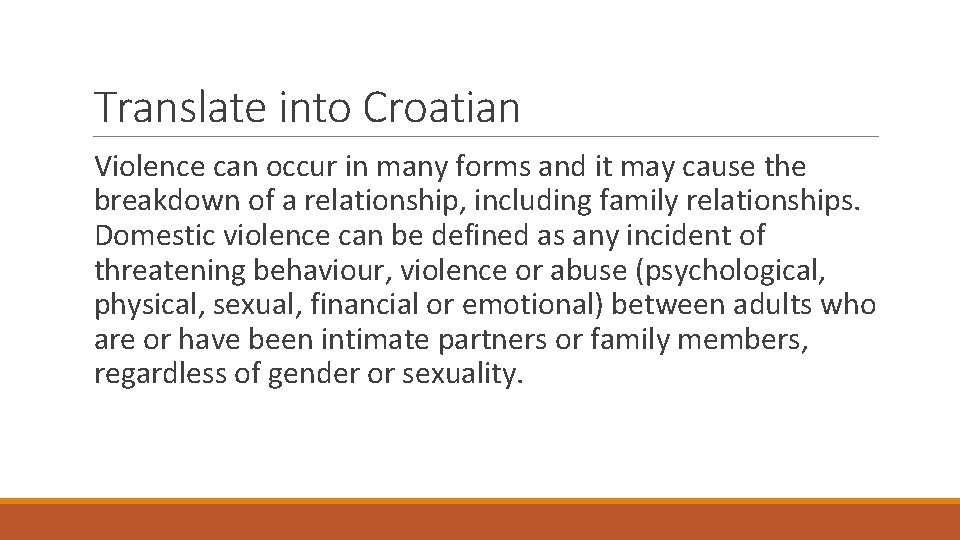 Translate into Croatian

Violence can occur in many forms and it may cause the breakdown of a relationship, including family relationships. Domestic violence can be defined as any incident of threatening behaviour, violence or abuse (psychological, physical, sexual, financial or emotional) between adults who are or have been intimate partners or family members, regardless of gender or sexuality.